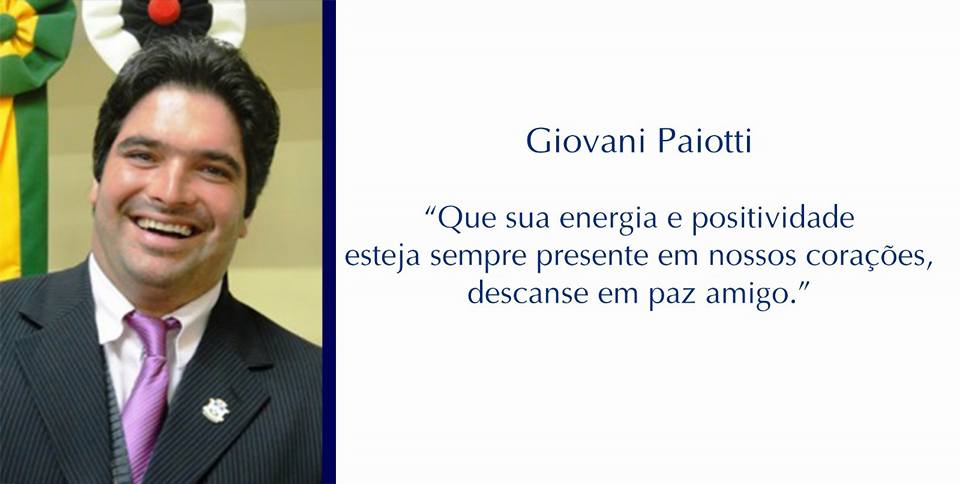 Giovani Paiotti

“Que sua energia e positividade esteja sempre presente em nossos corações, descanse em paz amigo.”